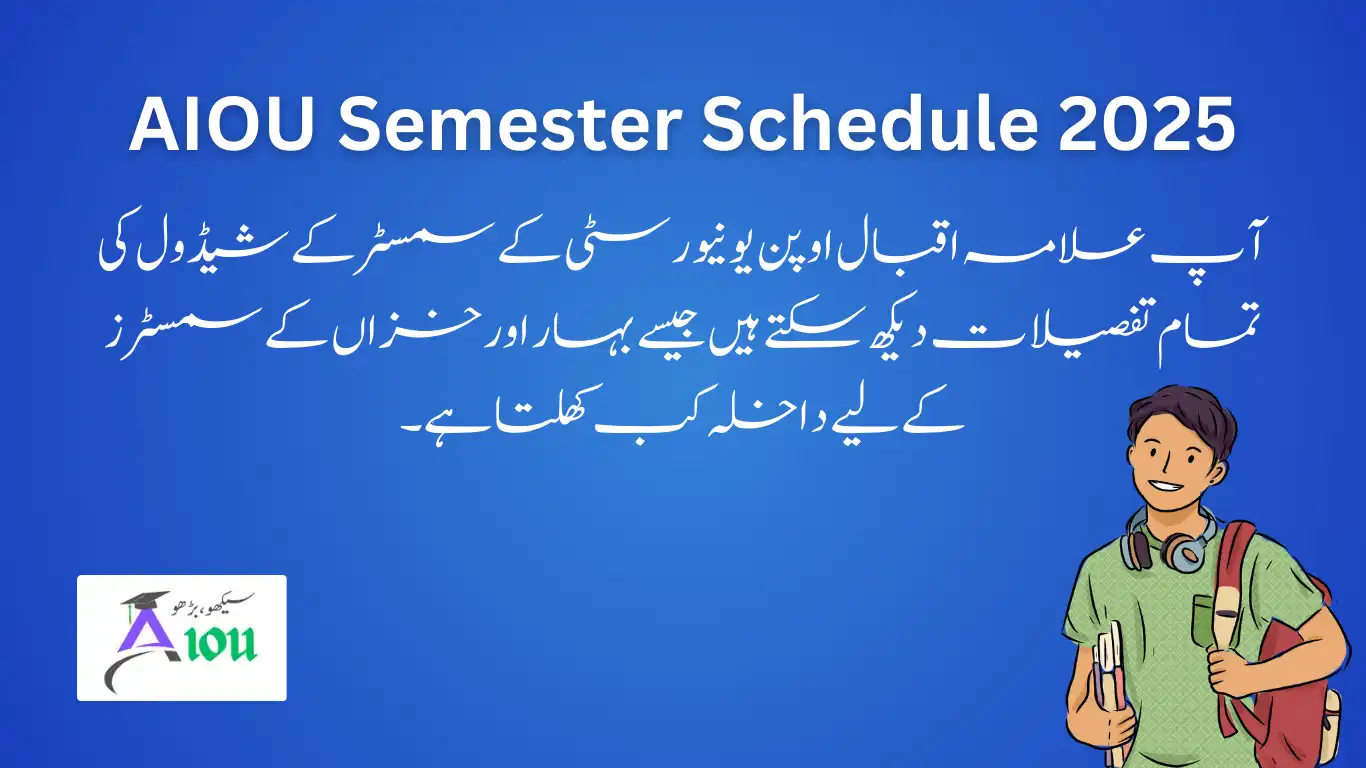 AIOU Semester Schedule 2025

آپ علامہ اقبال اوپن یونیورسٹی کے سمسٹر کے شیڈول کی تمام تفصیلات دیکھ سکتے ہیں جیسے بہار اور خزاں کے سمسٹرز کے لیے داخلہ کب کھلتا ہے۔

سیکھو، بڑھو
AIOU